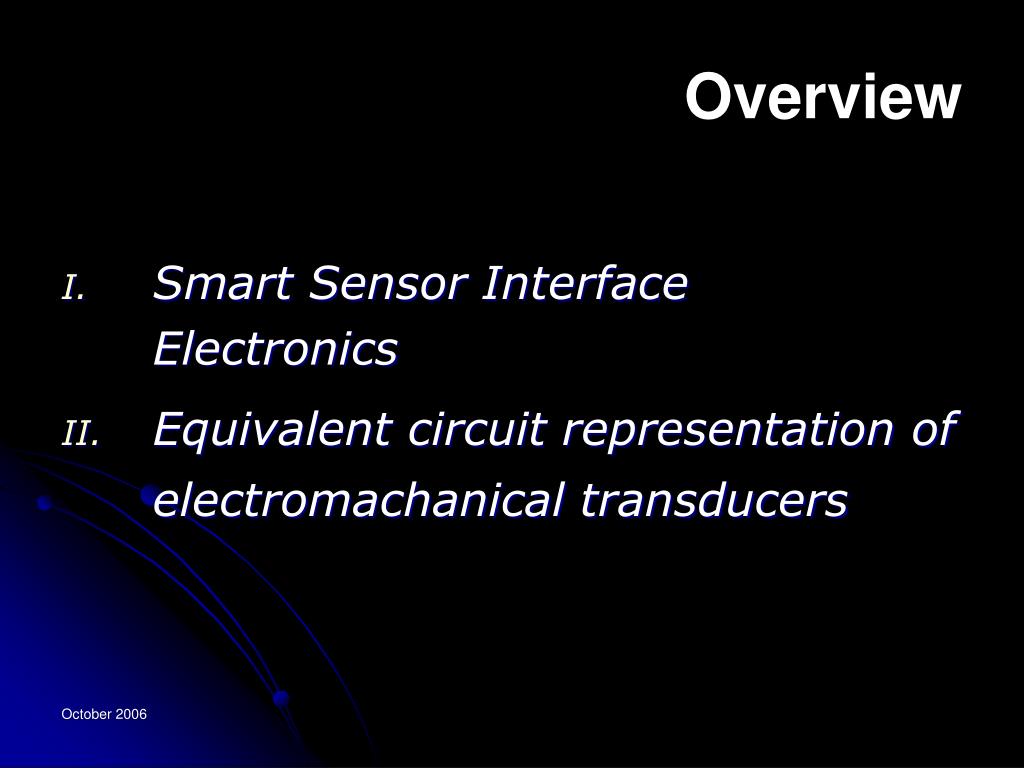 Overview

I. Smart Sensor Interface Electronics

II. Equivalent circuit representation of electromachanical transducers

October 2006